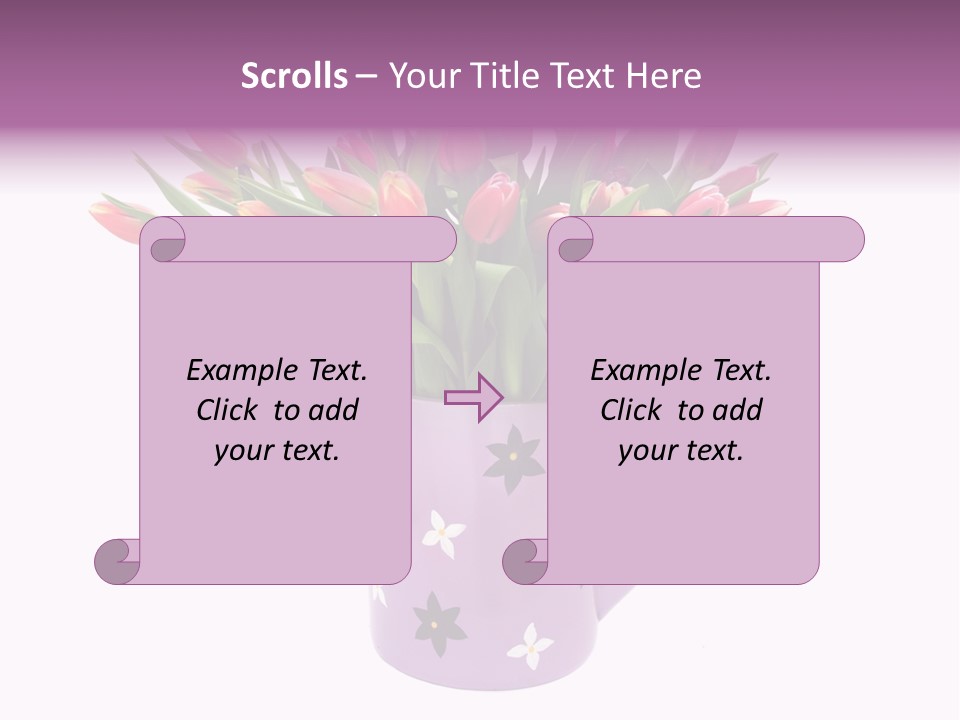 Scrolls – Your Title Text Here

Example Text. Click to add your text.

Example Text. Click to add your text.